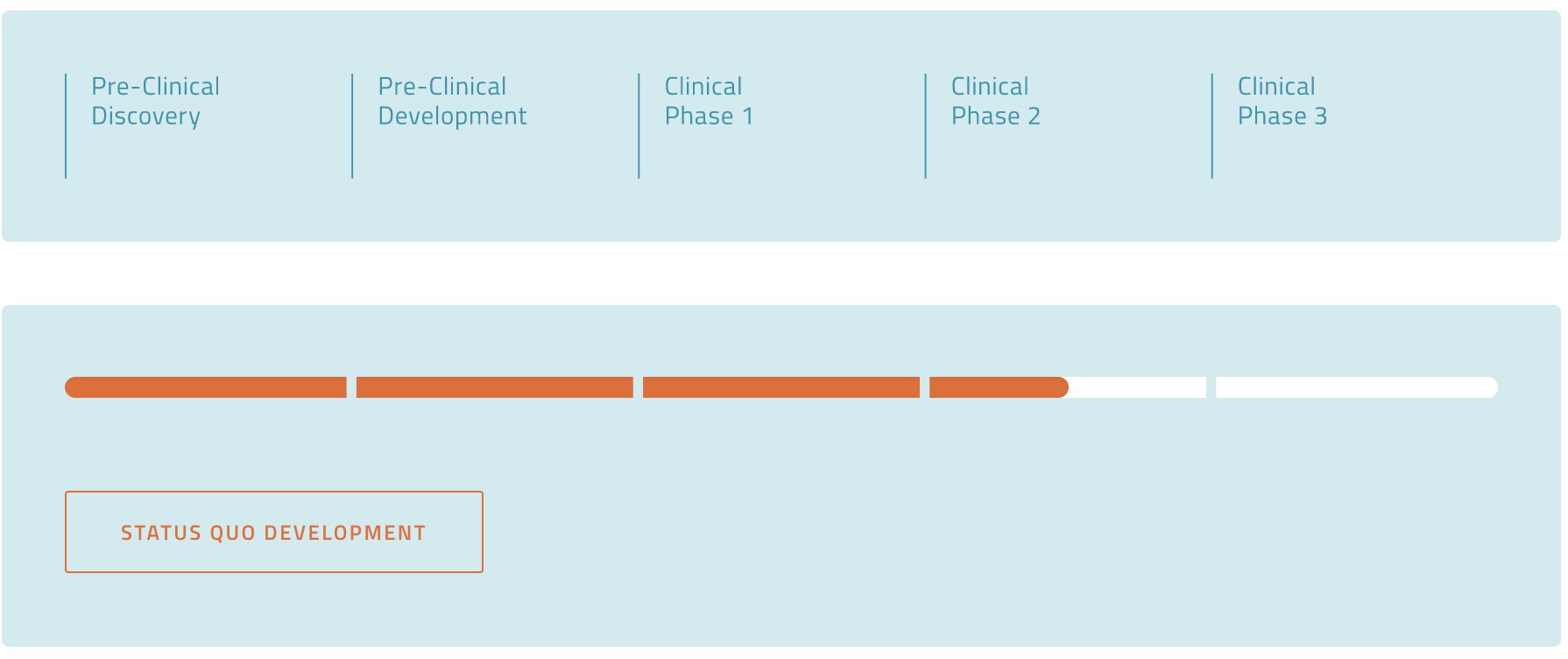 Pre-Clinical Discovery

Pre-Clinical Development

Clinical Phase 1

Clinical Phase 2

Clinical Phase 3

STATUS QUO DEVELOPMENT